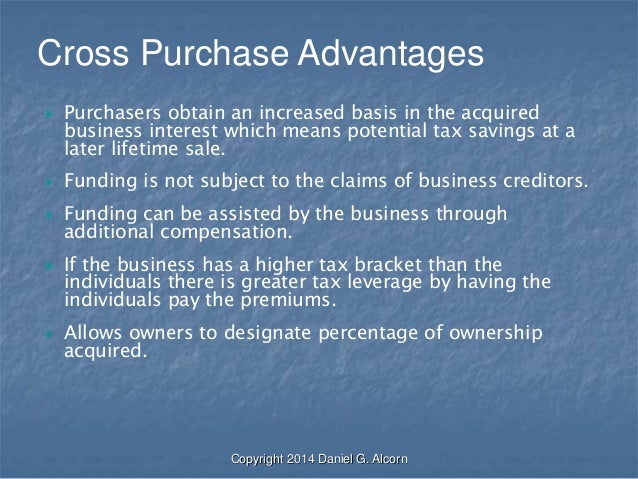 Cross Purchase Advantages

Purchasers obtain an increased basis in the acquired business interest which means potential tax savings at a later lifetime sale.

Funding is not subject to the claims of business creditors.

Funding can be assisted by the business through additional compensation.

If the business has a higher tax bracket than the individuals there is greater tax leverage by having the individuals pay the premiums.

Allows owners to designate percentage of ownership acquired.

Copyright 2014 Daniel G. Alcorn